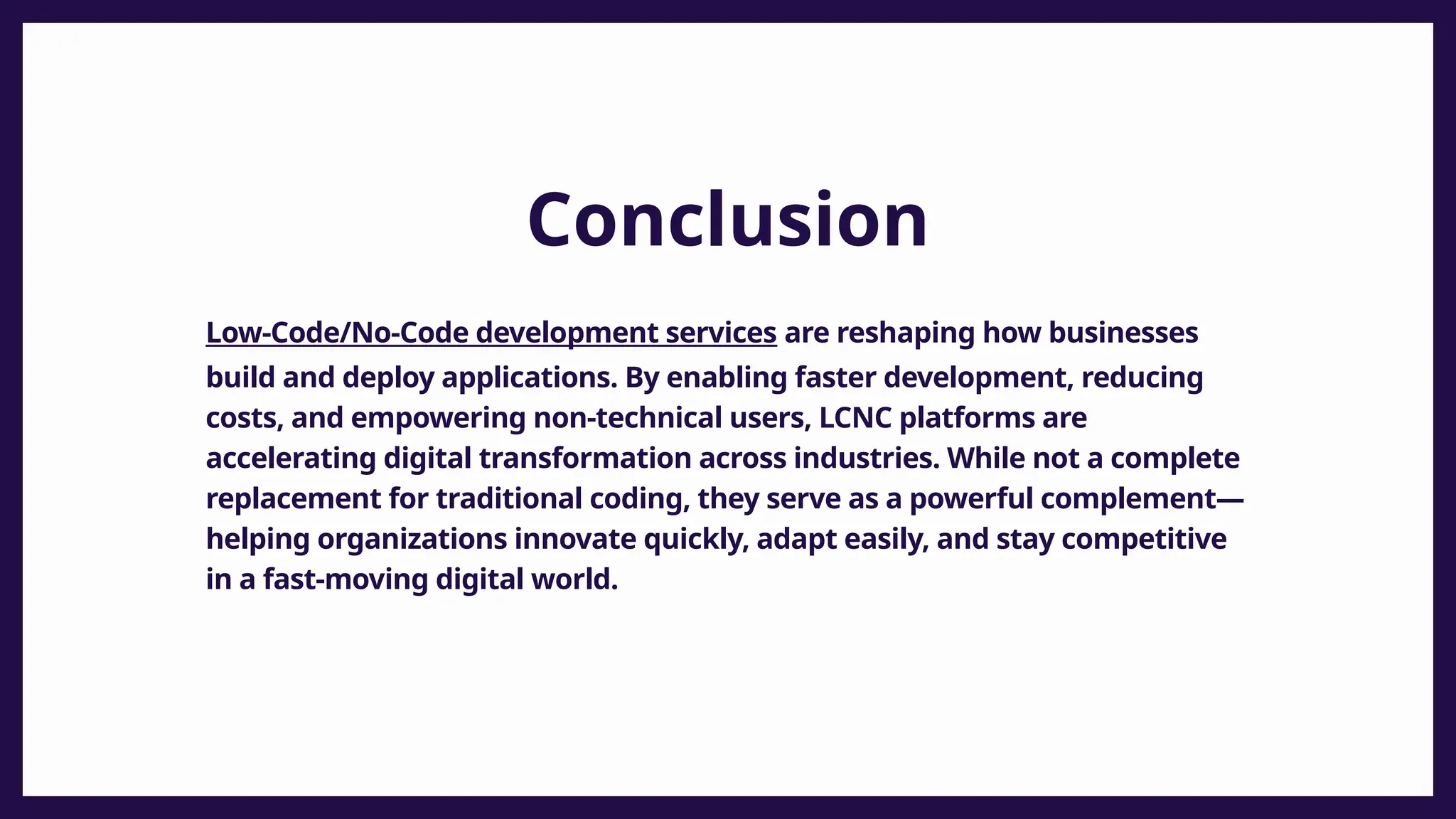 Conclusion

Low-Code/No-Code development services are reshaping how businesses build and deploy applications. By enabling faster development, reducing costs, and empowering non-technical users, LCNC platforms are accelerating digital transformation across industries. While not a complete replacement for traditional coding, they serve as a powerful complement—helping organizations innovate quickly, adapt easily, and stay competitive in a fast-moving digital world.